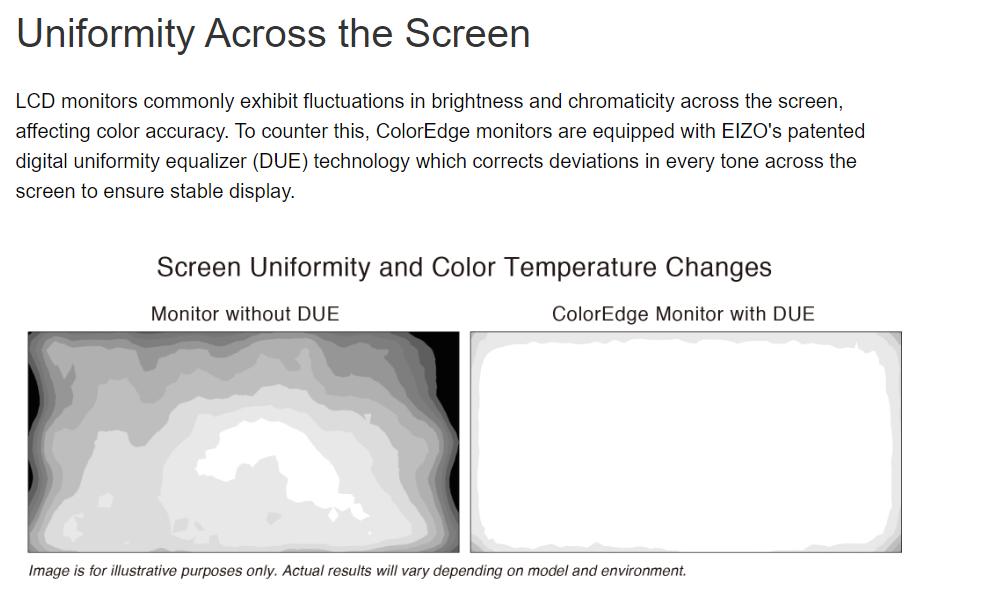 Uniformity Across the Screen

LCD monitors commonly exhibit fluctuations in brightness and chromaticity across the screen, affecting color accuracy. To counter this, ColorEdge monitors are equipped with EIZO's patented digital uniformity equalizer (DUE) technology which corrects deviations in every tone across the screen to ensure stable display.

Screen Uniformity and Color Temperature Changes

Monitor without DUE

ColorEdge Monitor with DUE

Image is for illustrative purposes only. Actual results will vary depending on model and environment.